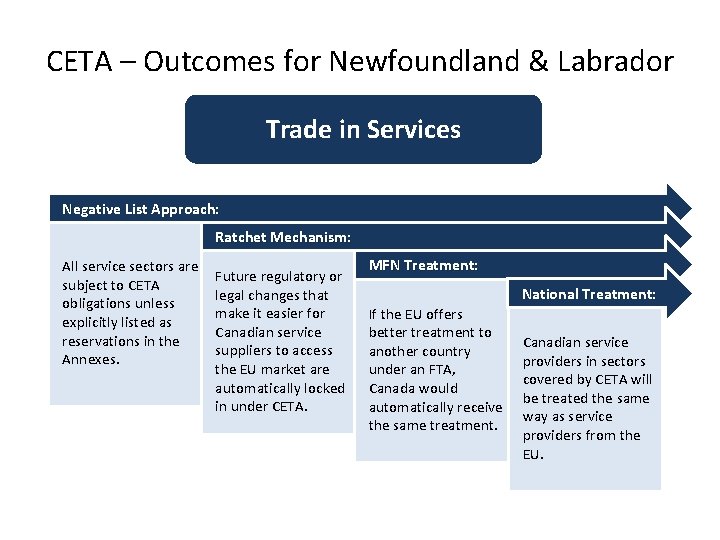 CETA – Outcomes for Newfoundland & Labrador

Trade in Services

Negative List Approach:

All service sectors are subject to CETA obligations unless explicitly listed as reservations in the Annexes.

Ratchet Mechanism:

Future regulatory or legal changes that make it easier for Canadian service suppliers to access the EU market are automatically locked in under CETA.

MFN Treatment:

If the EU offers better treatment to another country under an FTA, Canada would automatically receive the same treatment.

National Treatment:

Canadian service providers in sectors covered by CETA will be treated the same way as service providers from the EU.